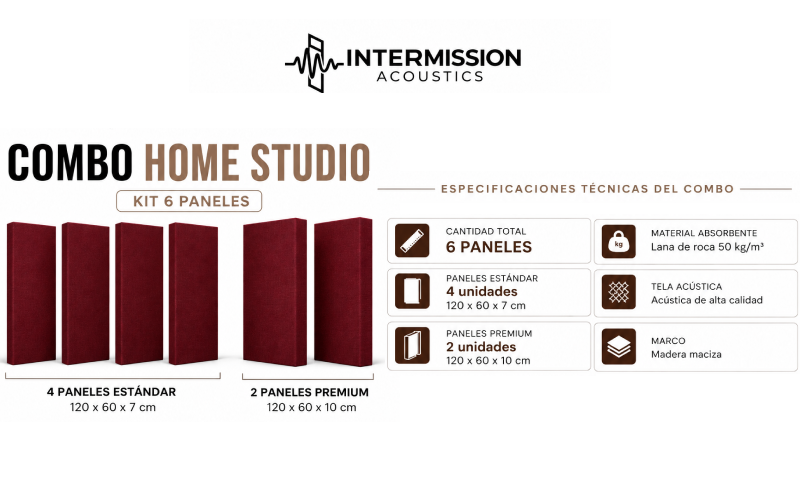 INTERMISSION
ACOUSTICS

COMBO HOME STUDIO
KIT 6 PANELES

4 PANELES ESTÁNDAR
120 x 60 x 7 cm

2 PANELES PREMIUM
120 x 60 x 10 cm

ESPECIFICACIONES TÉCNICAS DEL COMBO

CANTIDAD TOTAL
6 PANELES

PANELES ESTÁNDAR
4 unidades
120 x 60 x 7 cm

PANELES PREMIUM
2 unidades
120 x 60 x 10 cm

kg
MATERIAL ABSORBENTE
Lana de roca 50 kg/m³

TELA ACÚSTICA
Acústica de alta calidad

MARCO
Madera maciza